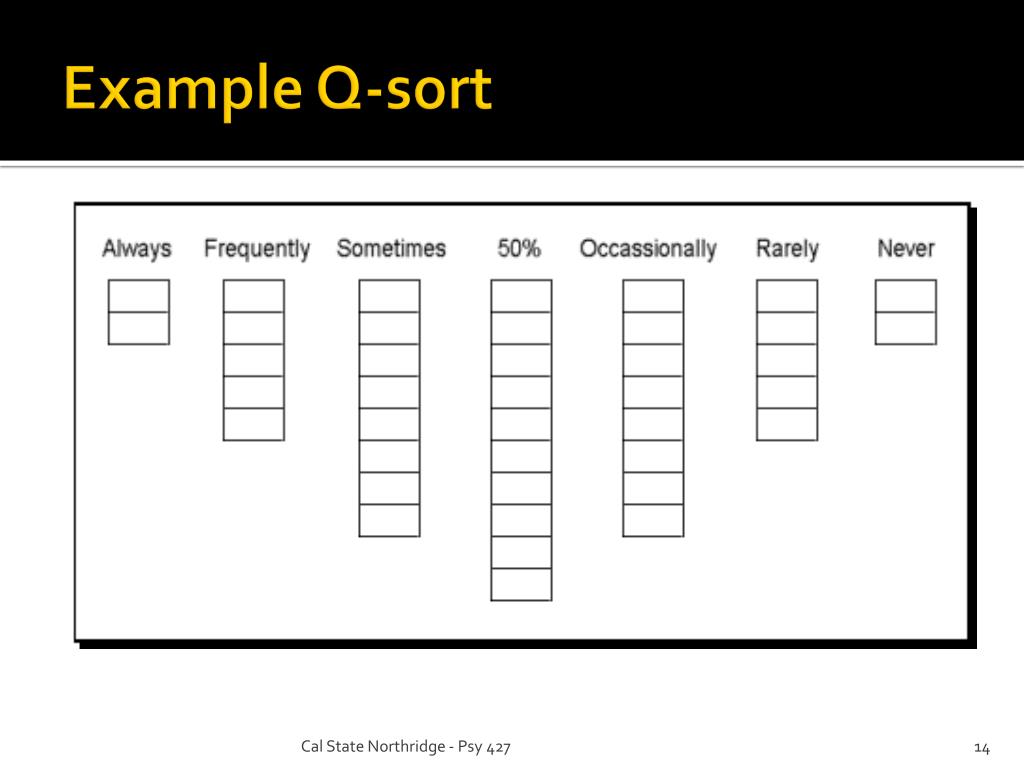 Example Q-sort

Always Frequently Sometimes 50% Occassionally Rarely Never

Cal State Northridge - Psy 427

14